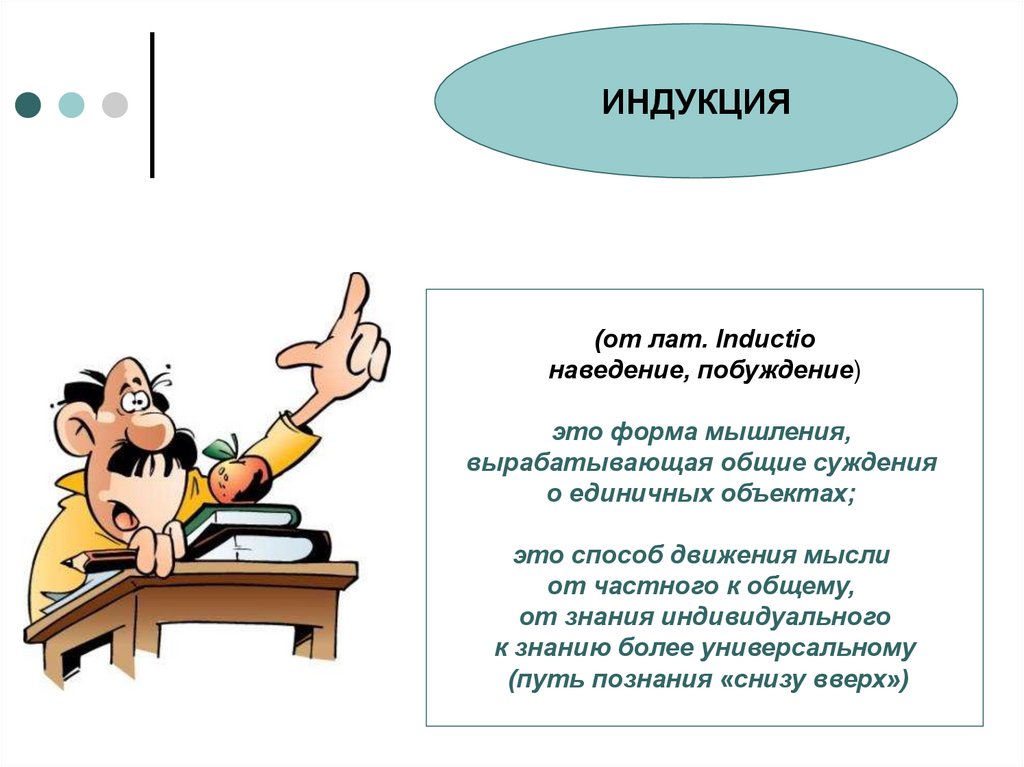 ИНДУКЦИЯ

(от лат. Inductio
наведение, побуждение)

это форма мышления,
вырабатывающая общие суждения
о единичных объектах;

это способ движения мысли
от частного к общему,
от знания индивидуального
к знанию более универсальному
(путь познания «снизу вверх»)